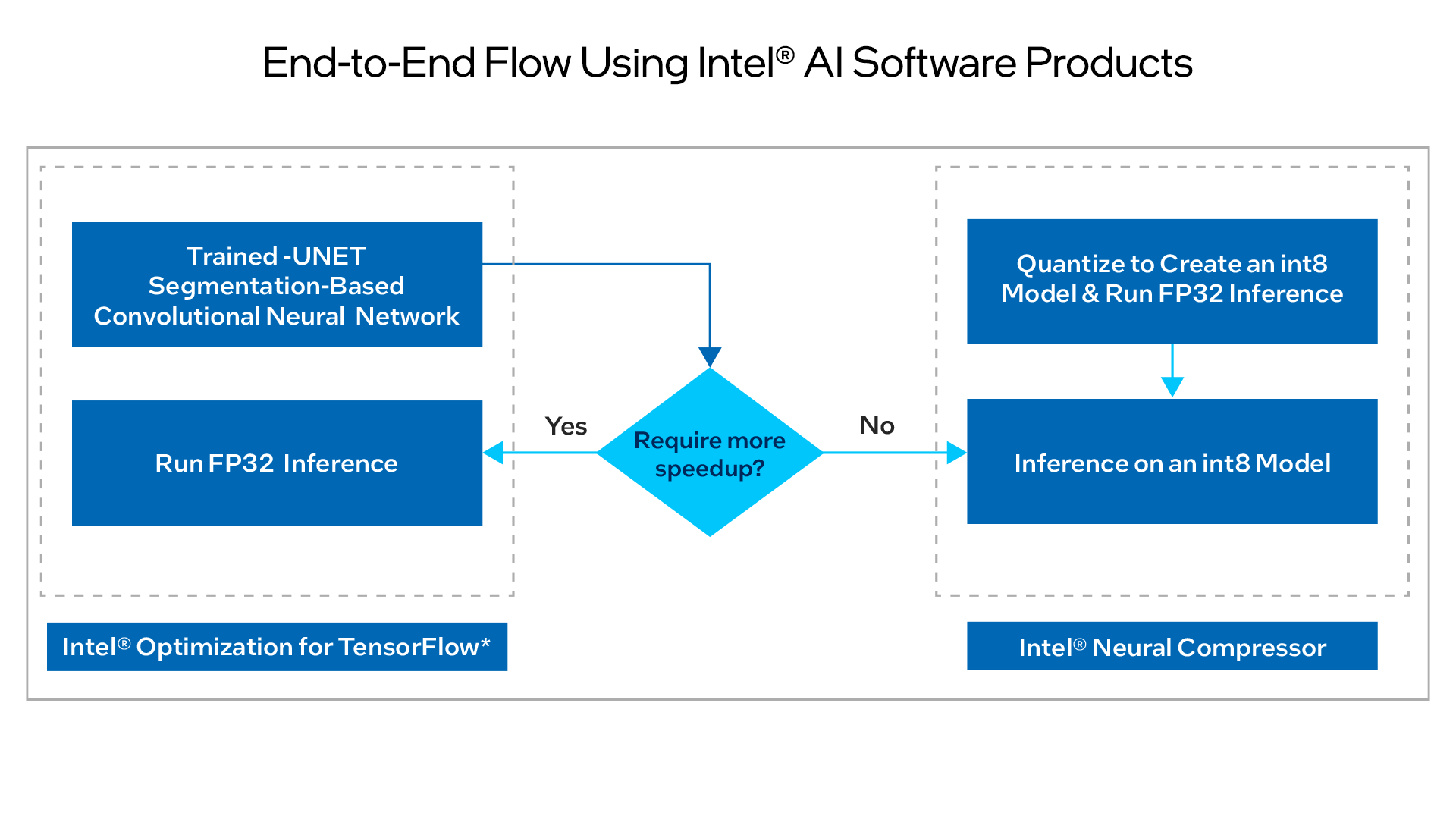 End-to-End Flow Using Intel® AI Software Products

Trained -UNET Segmentation-Based Convolutional Neural Network

Run FP32 Inference

Yes

Require more speedup?

No

Quantize to Create an int8 Model & Run FP32 Inference

Inference on an int8 Model

Intel® Optimization for TensorFlow*

Intel® Neural Compressor